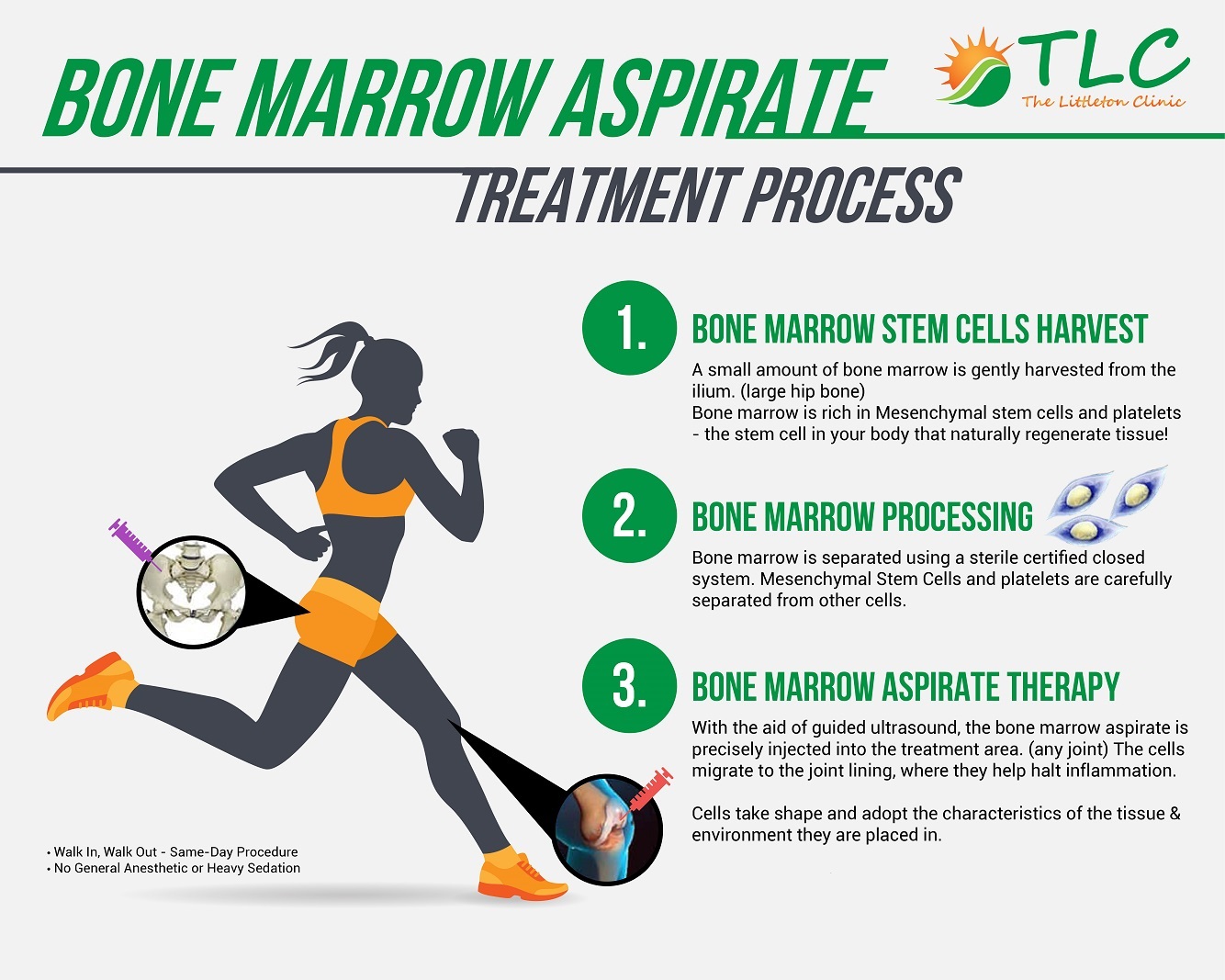 BONE MARROW ASPIRATE

TLC
The Littleton Clinic

TREATMENT PROCESS

1. BONE MARROW STEM CELLS HARVEST

A small amount of bone marrow is gently harvested from the ilium. (large hip bone)
Bone marrow is rich in Mesenchymal stem cells and platelets - the stem cell in your body that naturally regenerate tissue!

2. BONE MARROW PROCESSING

Bone marrow is separated using a sterile certified closed system. Mesenchymal Stem Cells and platelets are carefully separated from other cells.

3. BONE MARROW ASPIRATE THERAPY

With the aid of guided ultrasound, the bone marrow aspirate is precisely injected into the treatment area. (any joint) The cells migrate to the joint lining, where they help halt inflammation.

Cells take shape and adopt the characteristics of the tissue & environment they are placed in.

• Walk In, Walk Out - Same-Day Procedure
• No General Anesthetic or Heavy Sedation